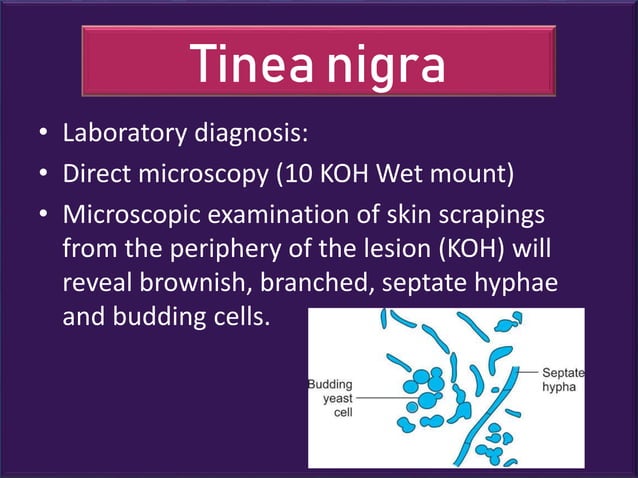 Tinea nigra

• Laboratory diagnosis:
• Direct microscopy (10 KOH Wet mount)
• Microscopic examination of skin scrapings from the periphery of the lesion (KOH) will reveal brownish, branched, septate hyphae and budding cells.

Budding yeast cell

Septate hypha